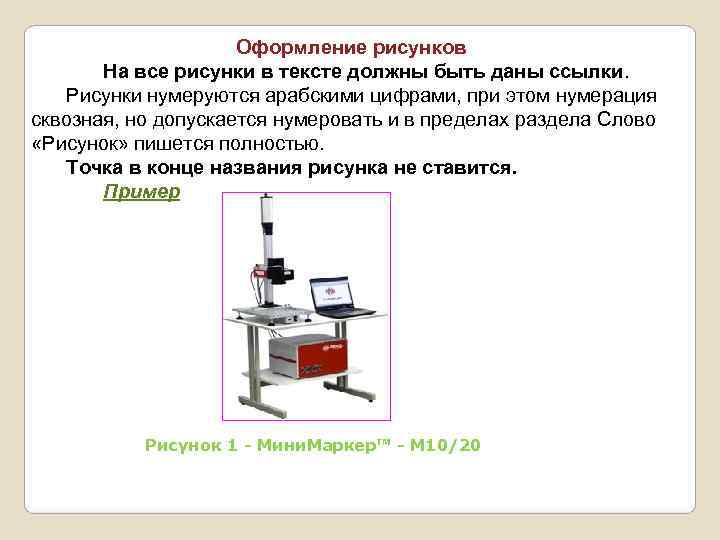 Оформление рисунков

На все рисунки в тексте должны быть даны ссылки.

Рисунки нумеруются арабскими цифрами, при этом нумерация сквозная, но допускается нумеровать и в пределах раздела Слово «Рисунок» пишется полностью.

Точка в конце названия рисунка не ставится.

Пример

Рисунок 1 - МиниМаркер™ - М10/20